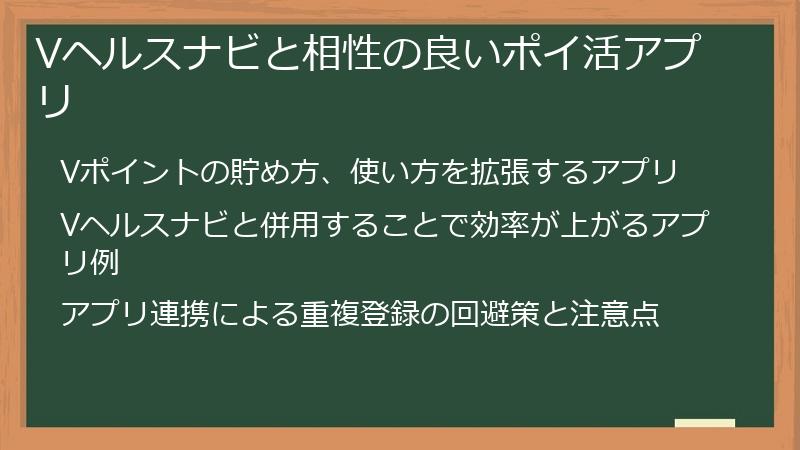 Vヘルスナビと相性の良いポイ活アプリ

Vポイントの貯め方、使い方を拡張するアプリ

Vヘルスナビと併用することで効率が上がるアプリ例

アプリ連携による重複登録の回避策と注意点